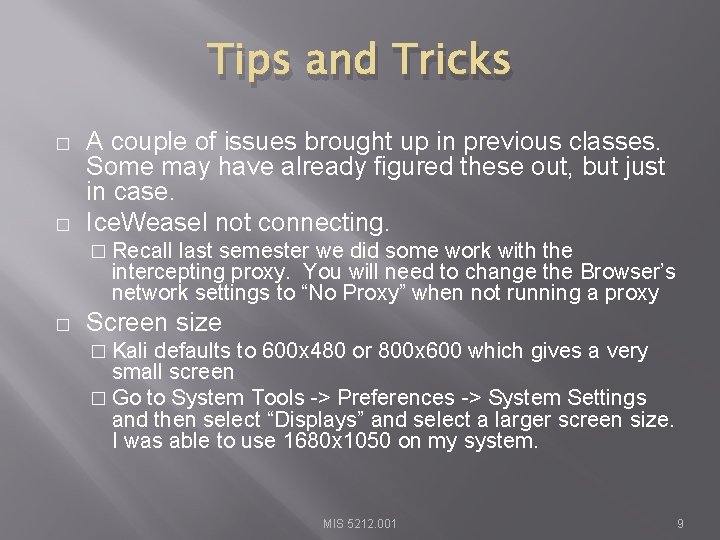 Tips and Tricks

□ A couple of issues brought up in previous classes. Some may have already figured these out, but just in case.

□ IceWeasel not connecting.

□ Recall last semester we did some work with the intercepting proxy. You will need to change the Browser's network settings to "No Proxy" when not running a proxy

□ Screen size

□ Kali defaults to 600x480 or 800x600 which gives a very small screen

□ Go to System Tools -> Preferences -> System Settings and then select "Displays" and select a larger screen size. I was able to use 1680x1050 on my system.

MIS 5212.001

9